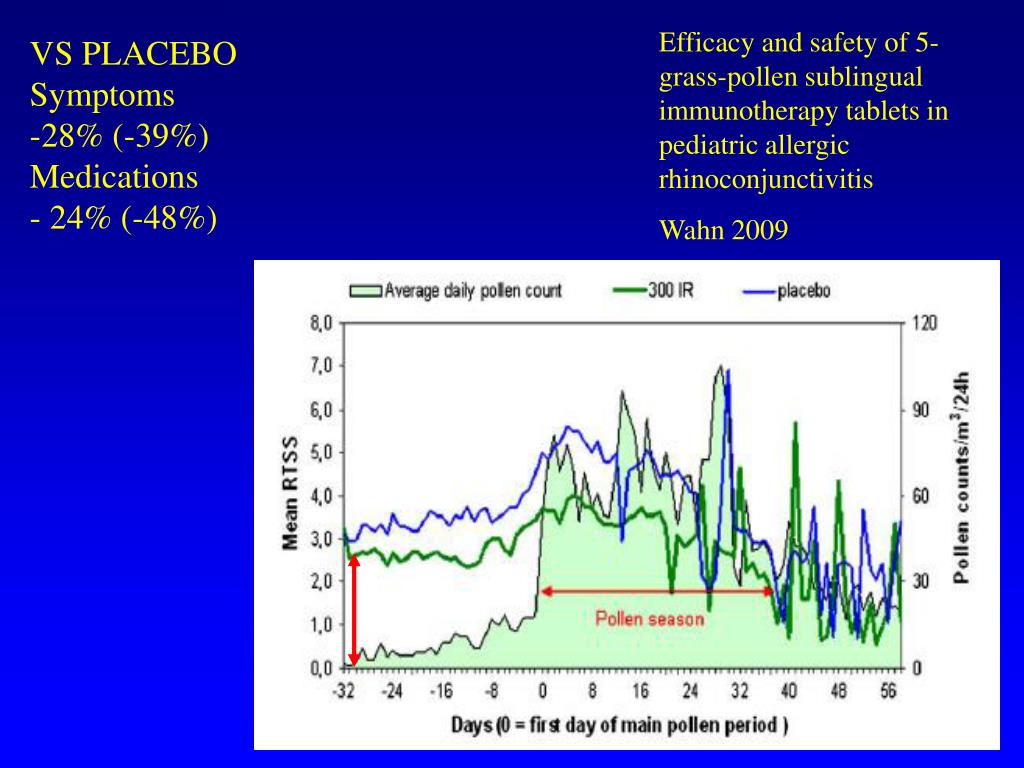 VS PLACEBO
Symptoms
-28% (-39%)
Medications
- 24% (-48%)

Efficacy and safety of 5-grass-pollen sublingual immunotherapy tablets in pediatric allergic rhinoconjunctivitis

Wahn 2009

Average daily pollen count
300 IR
placebo

Mean RTSS
8,0
7,0
6,0
5,0
4,0
3,0
2,0
1,0
0,0

Pollen counts/m$^3$/24h
120
90
60
30
0

Pollen season

-32 -24 -16 -8 0 8 16 24 32 40 48 56

Days (0 = first day of main pollen period )